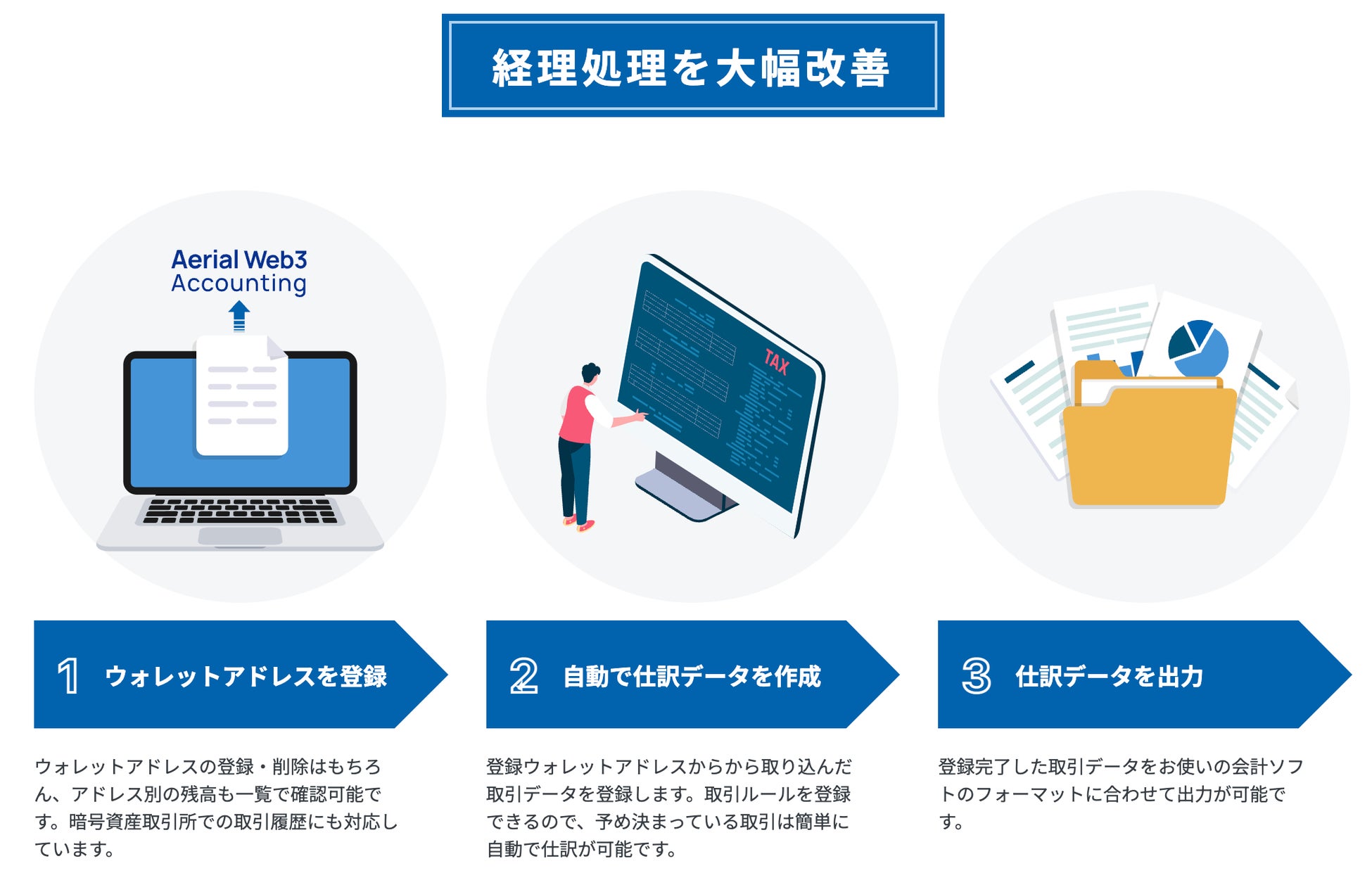 経理処理を大幅改善

Aerial Web3 Accounting

TAX

1 ウォレットアドレスを登録

ウォレットアドレスの登録・削除はもちろん、アドレス別の残高も一覧で確認可能です。暗号資産取引所での取引履歴にも対応しています。

2 自動で仕訳データを作成

登録ウォレットアドレスからから取り込んだ取引データを登録します。取引ルールを登録できるので、予め決まっている取引は簡単に自動で仕訳が可能です。

3 仕訳データを出力

登録完了した取引データをお使いの会計ソフトのフォーマットに合わせて出力が可能です。